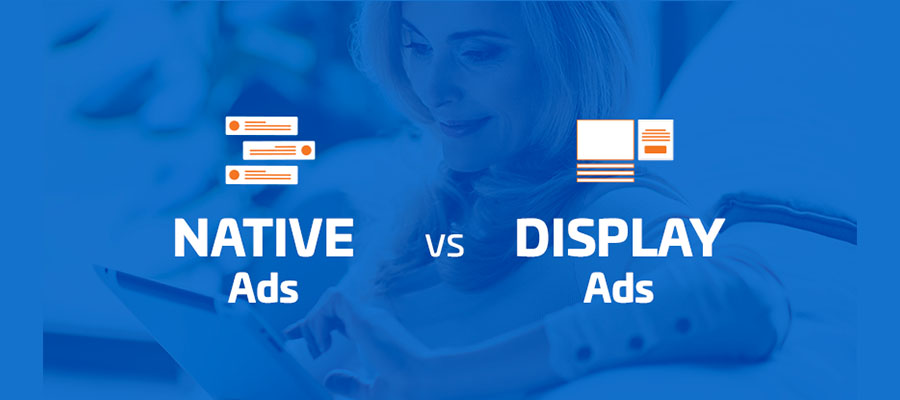 NATIVE
Ads

VS

DISPLAY
Ads